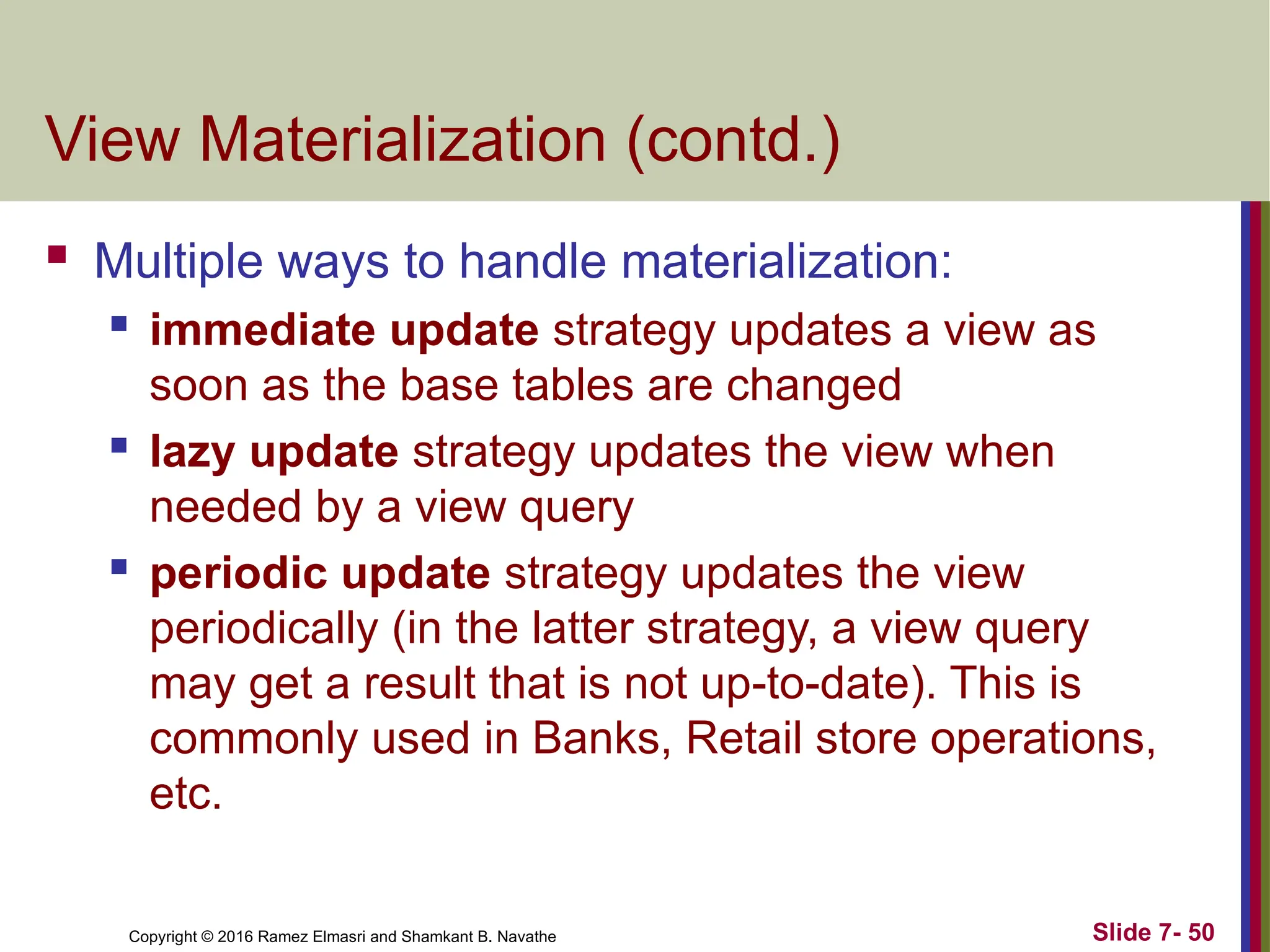 View Materialization (contd.)

Multiple ways to handle materialization:

immediate update strategy updates a view as soon as the base tables are changed

lazy update strategy updates the view when needed by a view query

periodic update strategy updates the view periodically (in the latter strategy, a view query may get a result that is not up-to-date). This is commonly used in Banks, Retail store operations, etc.

Copyright © 2016 Ramez Elmasri and Shamkant B. Navathe

Slide 7- 50